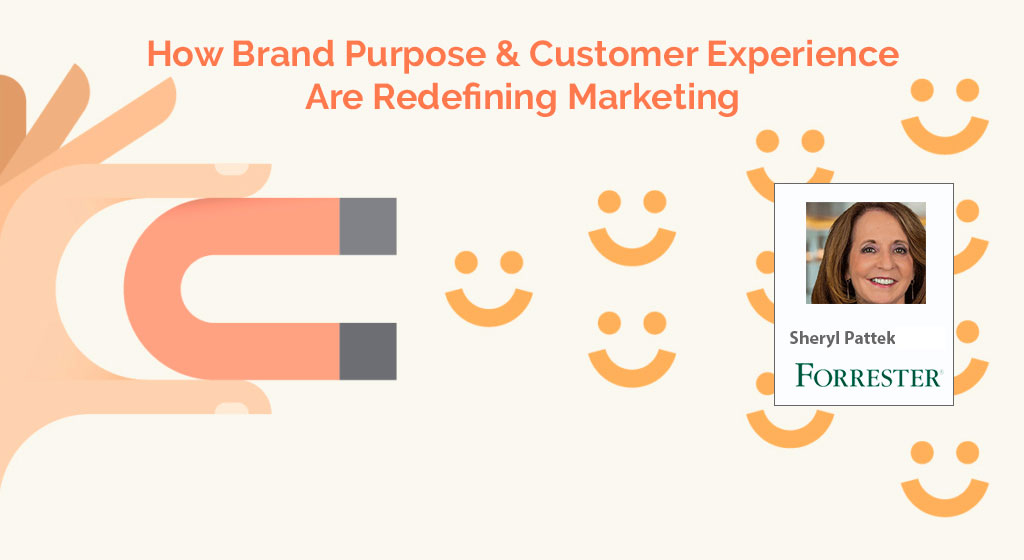 How Brand Purpose & Customer Experience Are Redefining Marketing

Sheryl Pattek

FORRESTER®